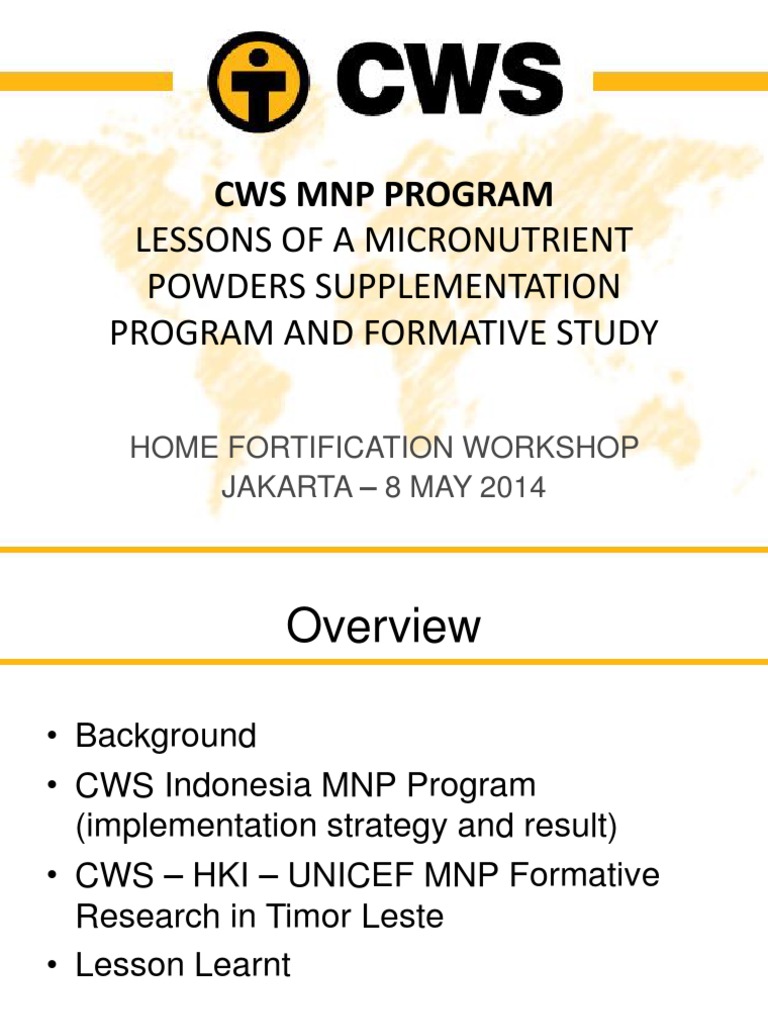 CWS

CWS MNP PROGRAM
LESSONS OF A MICRONUTRIENT POWDERS SUPPLEMENTATION PROGRAM AND FORMATIVE STUDY

HOME FORTIFICATION WORKSHOP
JAKARTA – 8 MAY 2014

Overview

• Background
• CWS Indonesia MNP Program (implementation strategy and result)
• CWS – HKI – UNICEF MNP Formative Research in Timor Leste
• Lesson Learnt